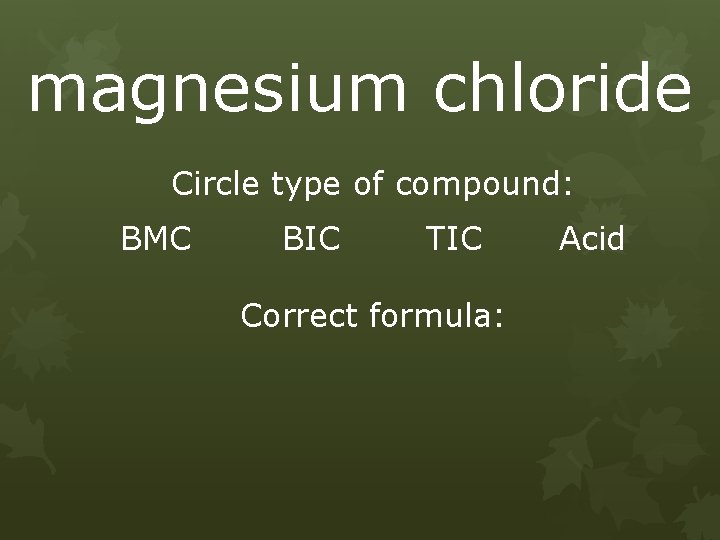 magnesium chloride

Circle type of compound:

BMC BIC TIC Acid

Correct formula: